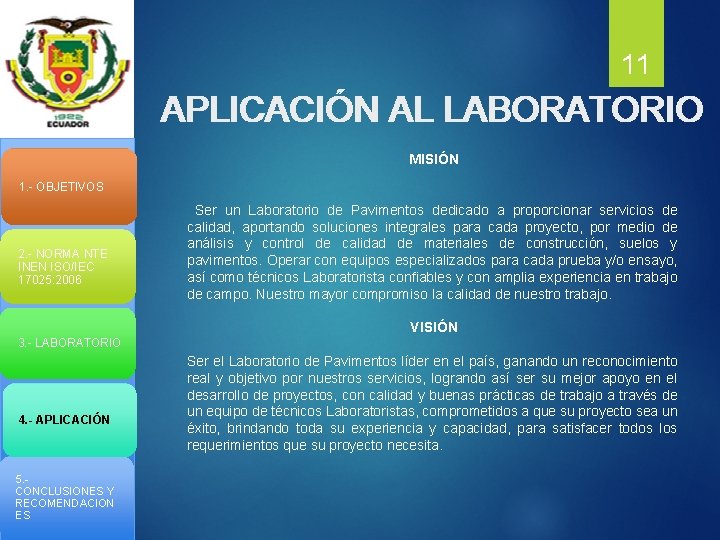 1922
ECUADOR

11

APLICACIÓN AL LABORATORIO

1.- OBJETIVOS

2.- NORMA NTE INEN ISO/IEC 17025:2006

3.- LABORATORIO

4.- APLICACIÓN

5.- CONCLUSIONES Y RECOMENDACIONES

MISIÓN

Ser un Laboratorio de Pavimentos dedicado a proporcionar servicios de calidad, aportando soluciones integrales para cada proyecto, por medio de análisis y control de calidad de materiales de construcción, suelos y pavimentos. Operar con equipos especializados para cada prueba y/o ensayo, así como técnicos Laboratorista confiables y con amplia experiencia en trabajo de campo. Nuestro mayor compromiso la calidad de nuestro trabajo.

VISIÓN

Ser el Laboratorio de Pavimentos líder en el país, ganando un reconocimiento real y objetivo por nuestros servicios, logrando así ser su mejor apoyo en el desarrollo de proyectos, con calidad y buenas prácticas de trabajo a través de un equipo de técnicos Laboratoristas, comprometidos a que su proyecto sea un éxito, brindando toda su experiencia y capacidad, para satisfacer todos los requerimientos que su proyecto necesita.